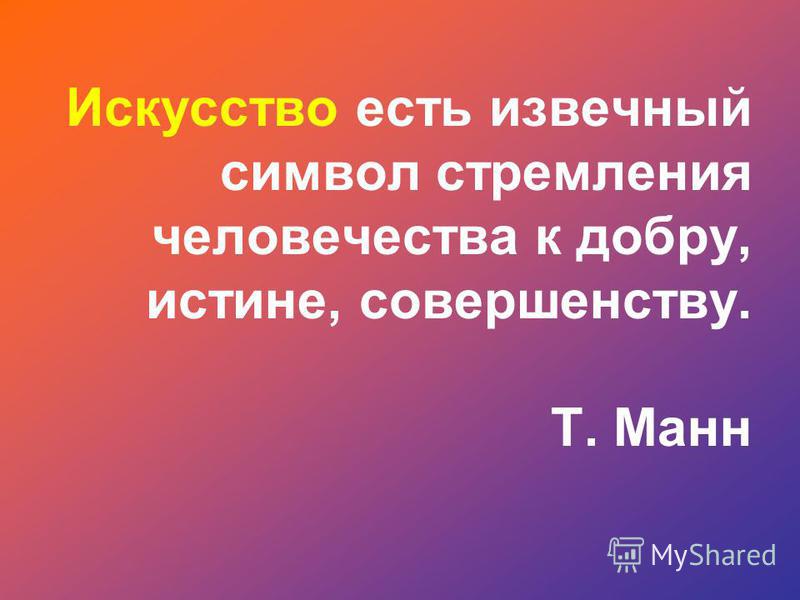 Искусство есть извечный символ стремления человечества к добру, истине, совершенству.

Т. Манн

MyShared